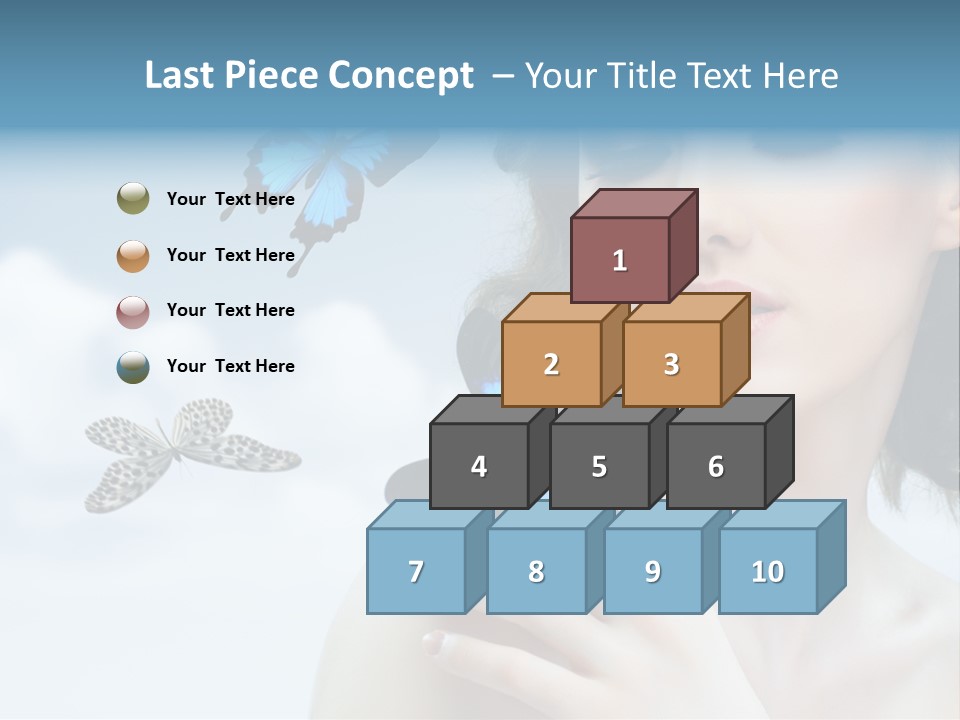 Last Piece Concept – Your Title Text Here

Your Text Here

Your Text Here

Your Text Here

Your Text Here

1

2

3

4

5

6

7

8

9

10